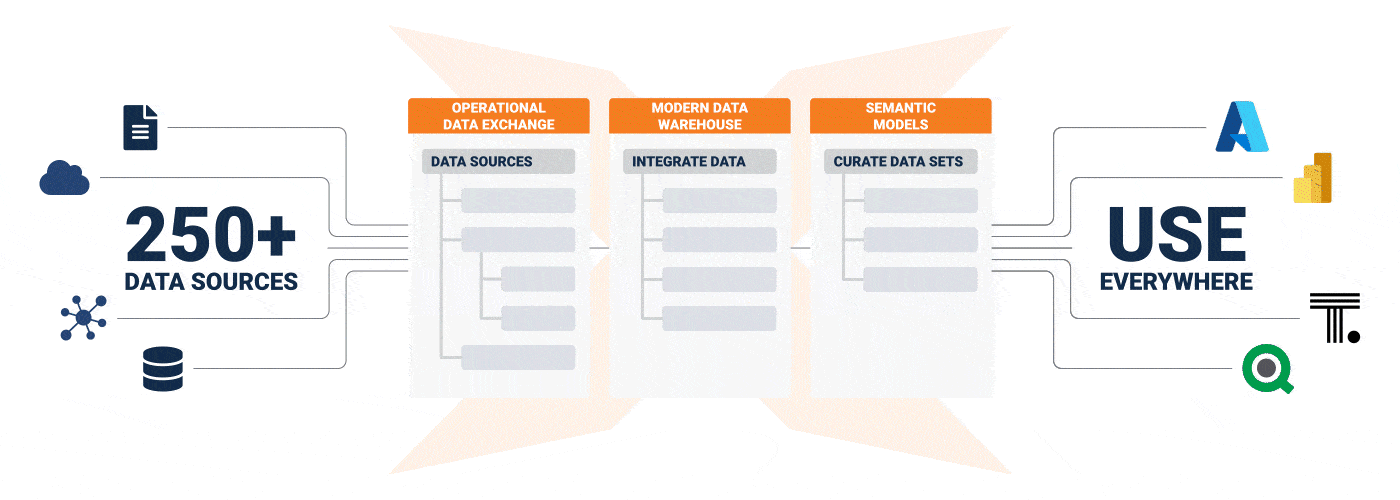 250+
DATA SOURCES

OPERATIONAL DATA EXCHANGE

DATA SOURCES

MODERN DATA WAREHOUSE

INTEGRATE DATA

SEMANTIC MODELS

CURATE DATA SETS

USE
EVERYWHERE